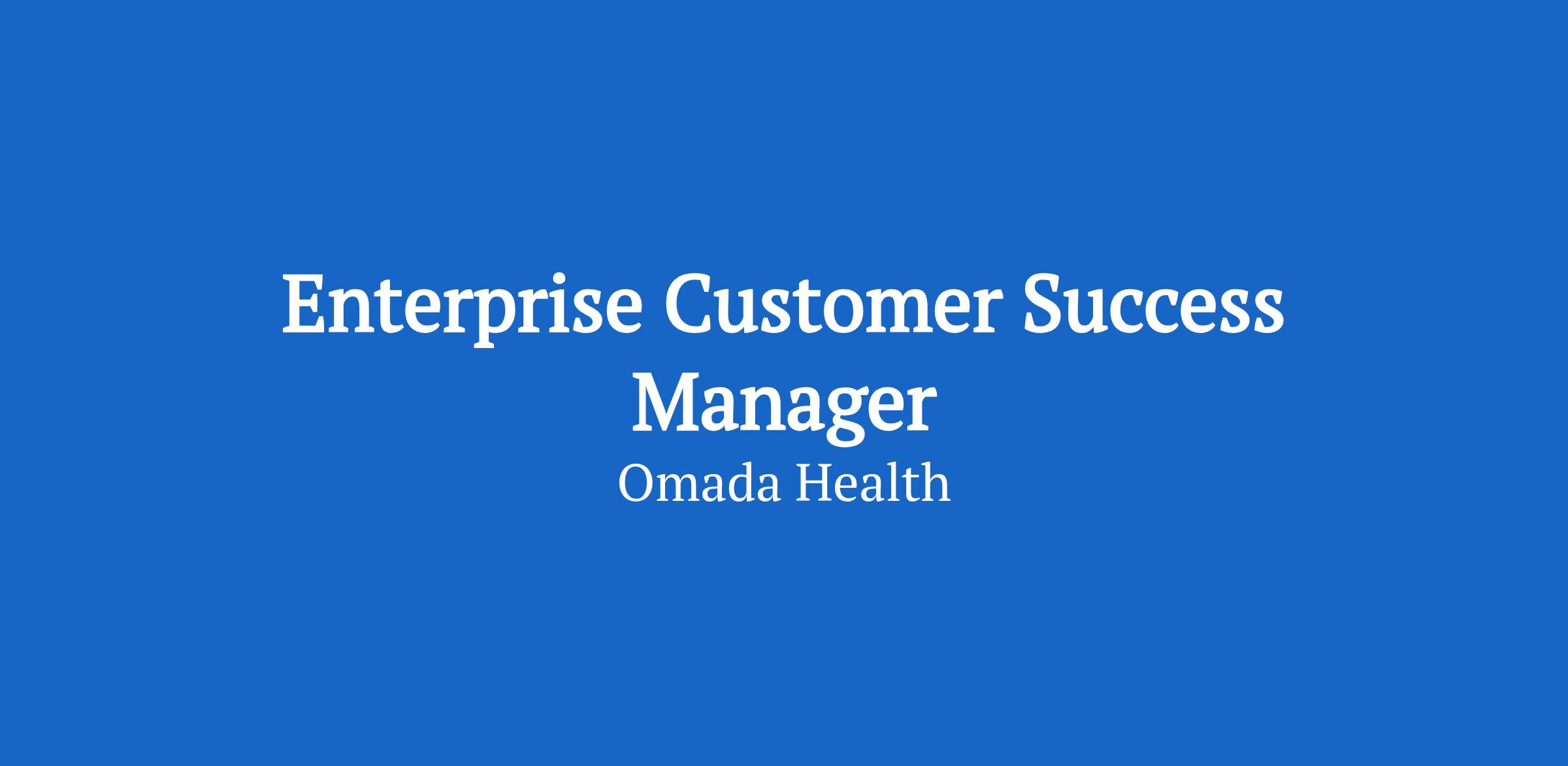 Enterprise Customer Success Manager

Omada Health